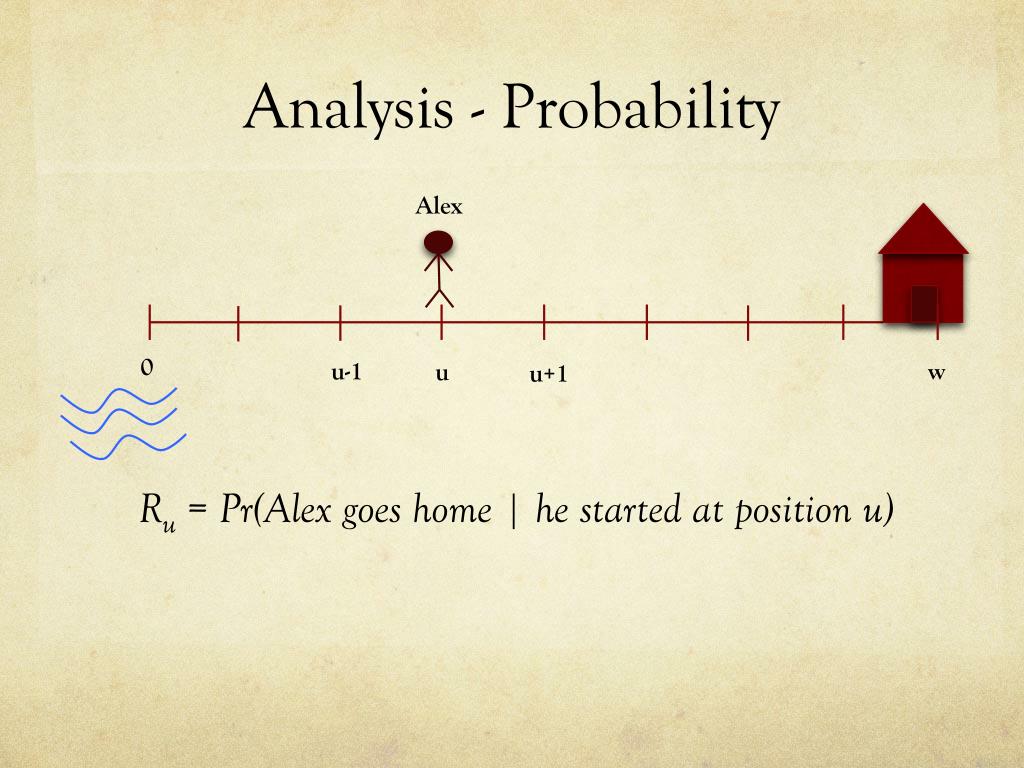 Analysis - Probability

Alex

0

u-1

u

u+1

w

$R_u$ = Pr(Alex goes home | he started at position u)